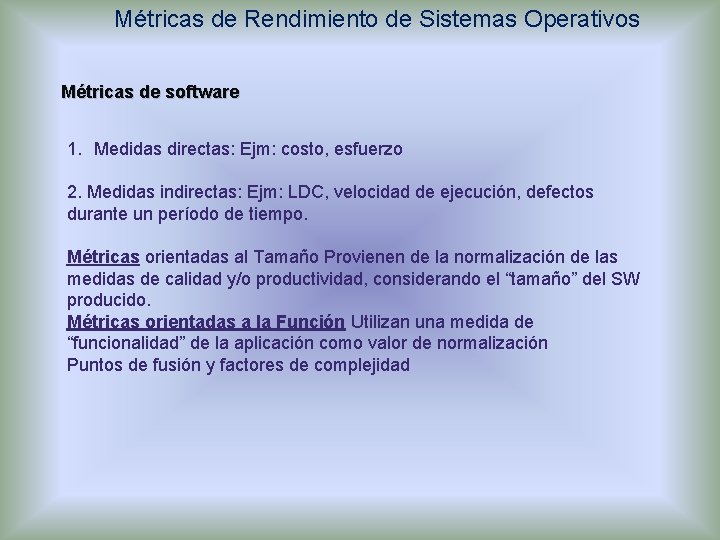 Métricas de Rendimiento de Sistemas Operativos

Métricas de software

1. Medidas directas: Ejm: costo, esfuerzo

2. Medidas indirectas: Ejm: LDC, velocidad de ejecución, defectos durante un período de tiempo.

Métricas orientadas al Tamaño Provienen de la normalización de las medidas de calidad y/o productividad, considerando el “tamaño” del SW producido.
Métricas orientadas a la Función Utilizan una medida de “funcionalidad” de la aplicación como valor de normalización
Puntos de fusión y factores de complejidad